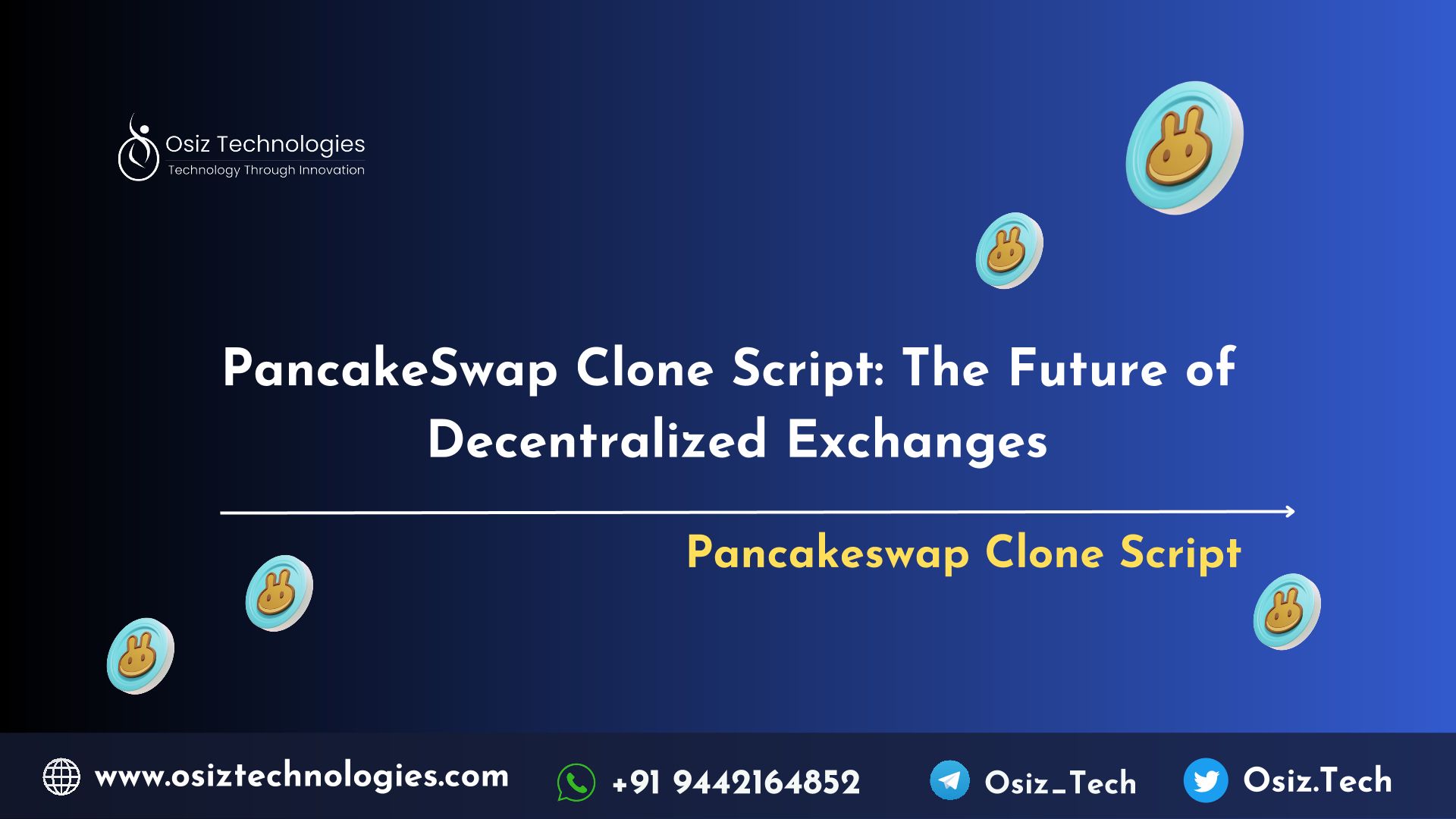 Osiz Technologies
Technology Through Innovation

PancakeSwap Clone Script: The Future of Decentralized Exchanges

Pancakeswap Clone Script

www.osiztechnologies.com +91 9442164852 Osiz_Tech Osiz.Tech